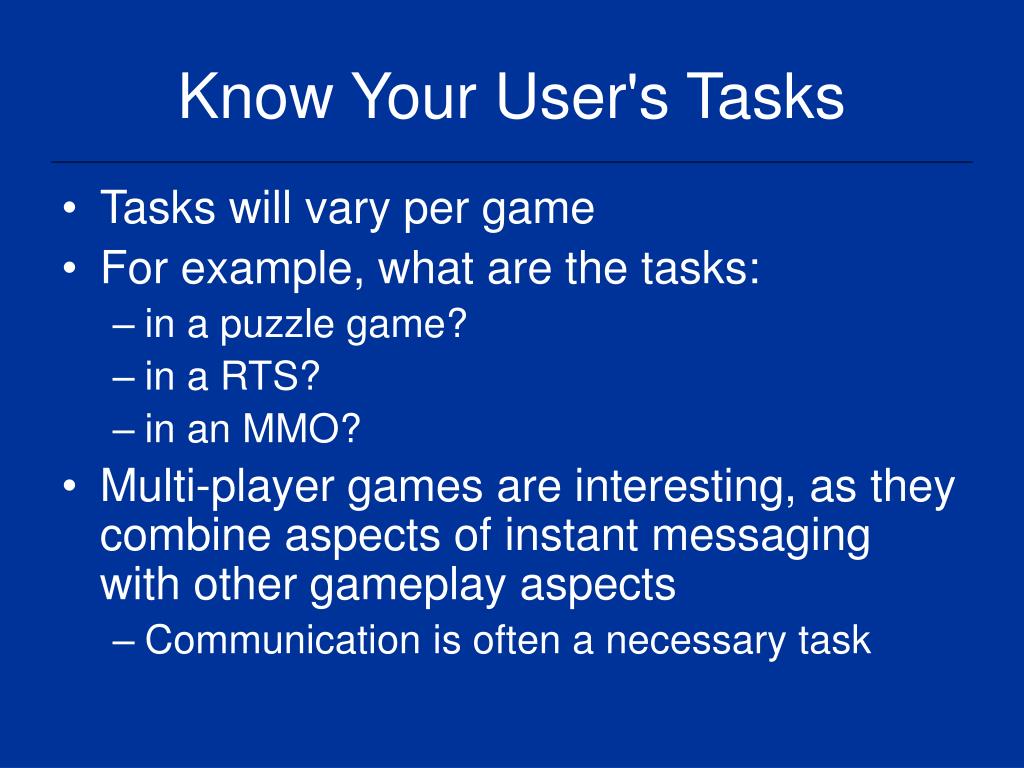 Know Your User's Tasks

• Tasks will vary per game
• For example, what are the tasks:
– in a puzzle game?
– in a RTS?
– in an MMO?
• Multi-player games are interesting, as they combine aspects of instant messaging with other gameplay aspects
– Communication is often a necessary task